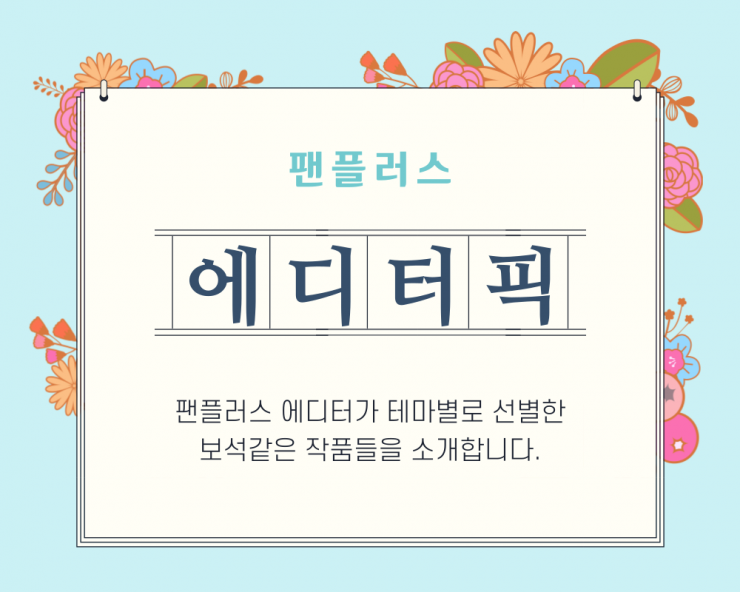 팬플러스

에디터픽

팬플러스 에디터가 테마별로 선별한 보석같은 작품들을 소개합니다.